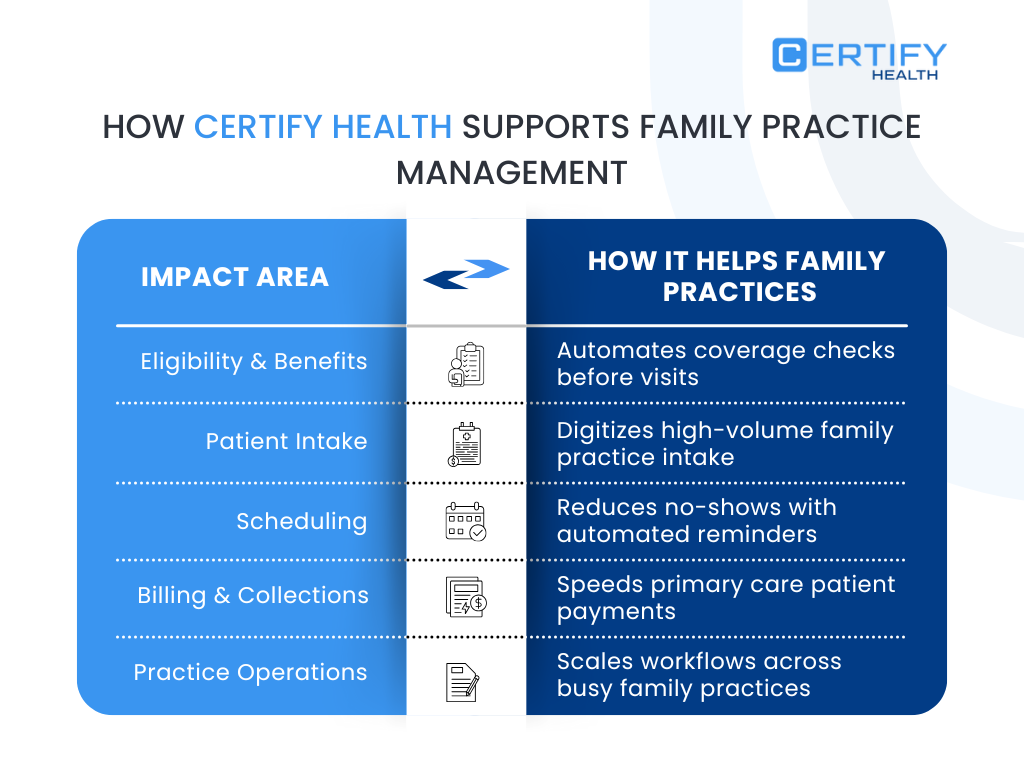 CERTIFY HEALTH

HOW CERTIFY HEALTH SUPPORTS FAMILY PRACTICE MANAGEMENT

| IMPACT AREA | HOW IT HELPS FAMILY PRACTICES |
|---|---|
| Eligibility & Benefits | Automates coverage checks before visits |
| Patient Intake | Digitizes high-volume family practice intake |
| Scheduling | Reduces no-shows with automated reminders |
| Billing & Collections | Speeds primary care patient payments |
| Practice Operations | Scales workflows across busy family practices |